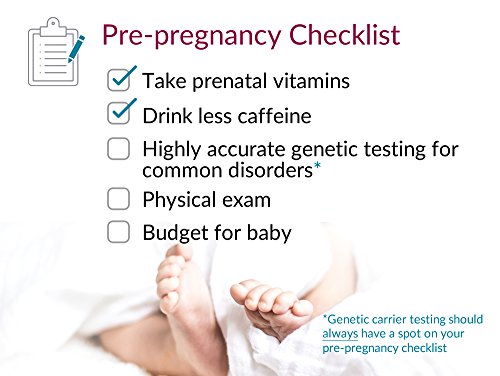 Pre-pregnancy Checklist

Take prenatal vitamins

Drink less caffeine

Highly accurate genetic testing for common disorders*

Physical exam

Budget for baby

*Genetic carrier testing should always have a spot on your pre-pregnancy checklist